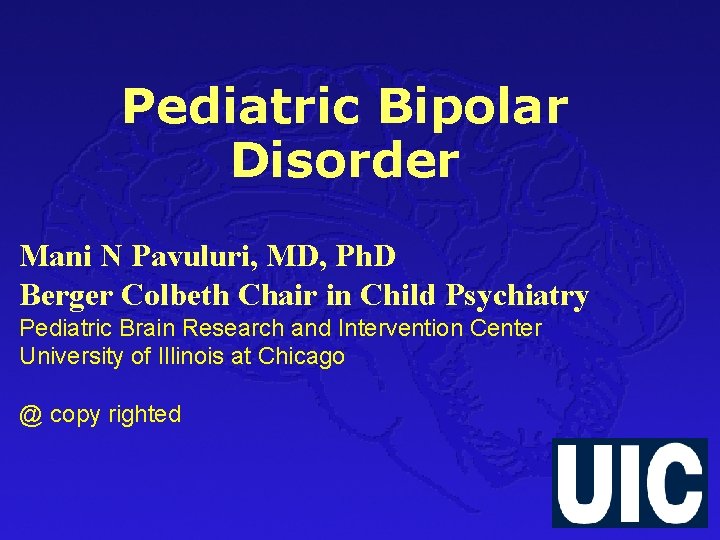 Pediatric Bipolar Disorder

Mani N Pavuluri, MD, PhD
Berger Colbeth Chair in Child Psychiatry
Pediatric Brain Research and Intervention Center
University of Illinois at Chicago

@ copy righted

UIC